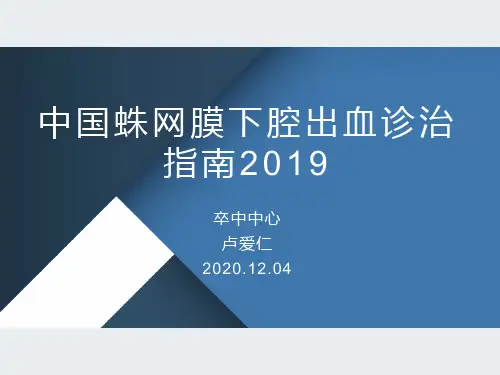 中国蛛网膜下腔出血诊治指南2019

卒中中心
卢爱仁
2020.12.04